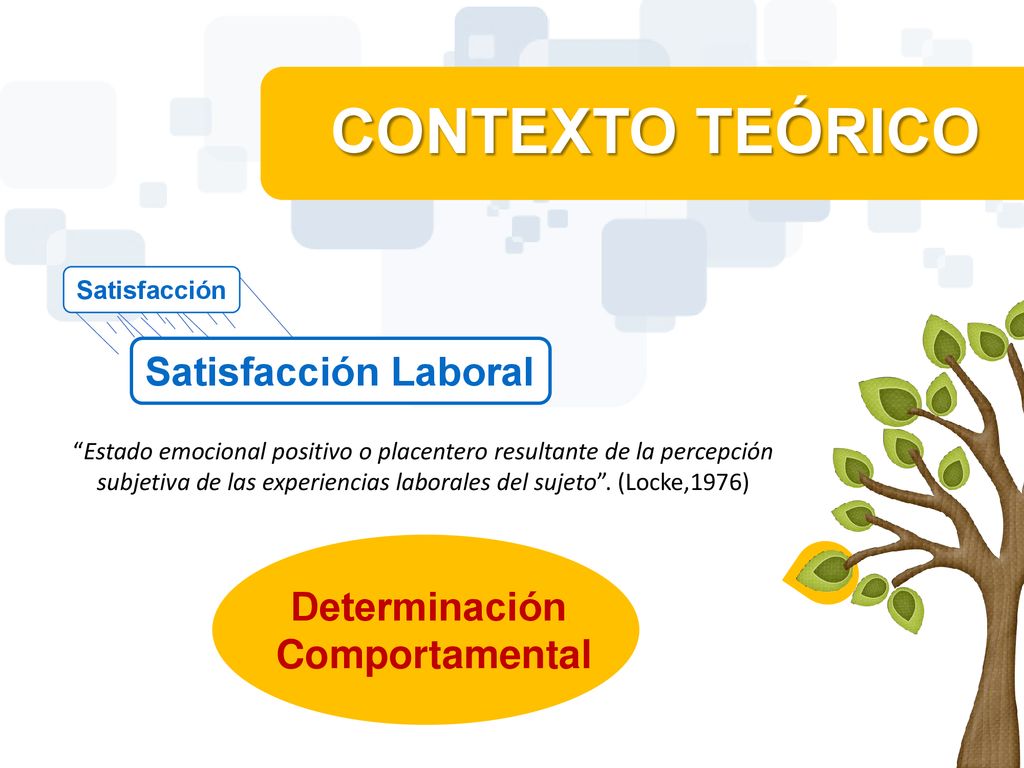 CONTEXTO TEÓRICO

Satisfacción

Satisfacción Laboral

“Estado emocional positivo o placentero resultante de la percepción subjetiva de las experiencias laborales del sujeto”. (Locke,1976)

Determinación Comportamental